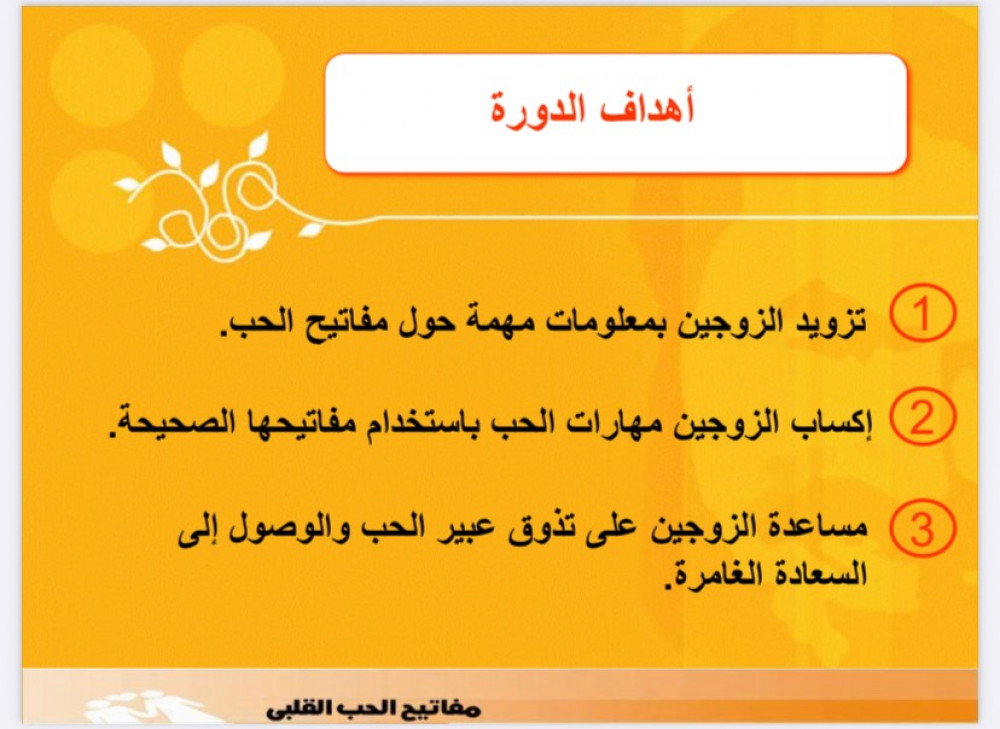 أهداف الدورة

1 تزويد الزوجين بمعلومات مهمة حول مفاتيح الحب.

2 إكساب الزوجين مهارات الحب باستخدام مفاتيحها الصحيحة.

3 مساعدة الزوجين على تذوق عبير الحب والوصول إلى السعادة الغامرة.

مفاتيح الحب القلبي